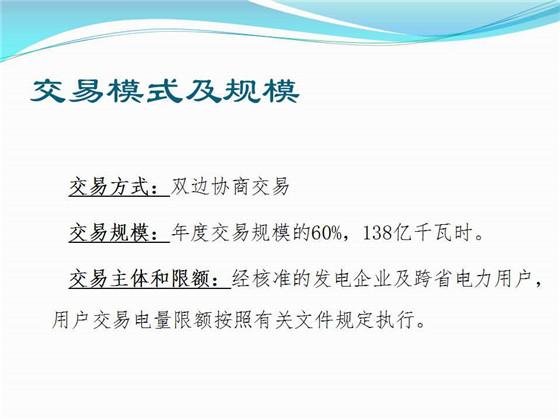 交易模式及规模

交易方式：双边协商交易

交易规模：年度交易规模的60%，138亿千瓦时。

交易主体和限额：经核准的发电企业及跨省电力用户，用户交易电量限额按照有关文件规定执行。